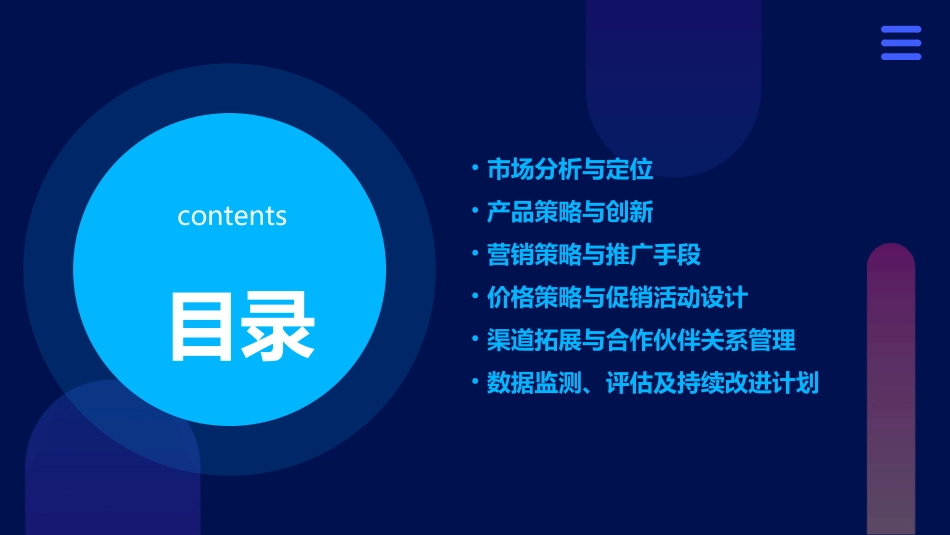 contents

目录

• 市场分析与定位
• 产品策略与创新
• 营销策略与推广手段
• 价格策略与促销活动设计
• 渠道拓展与合作伙伴关系管理
• 数据监测、评估及持续改进计划